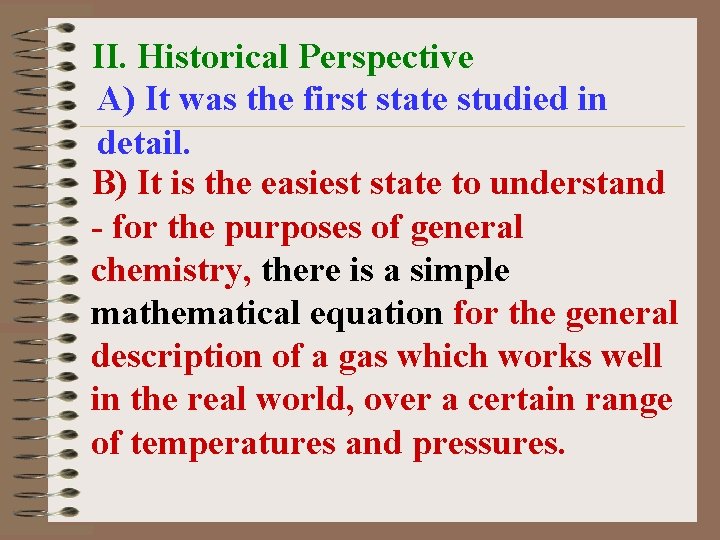 II. Historical Perspective

A) It was the first state studied in detail.

B) It is the easiest state to understand - for the purposes of general chemistry, there is a simple mathematical equation for the general description of a gas which works well in the real world, over a certain range of temperatures and pressures.